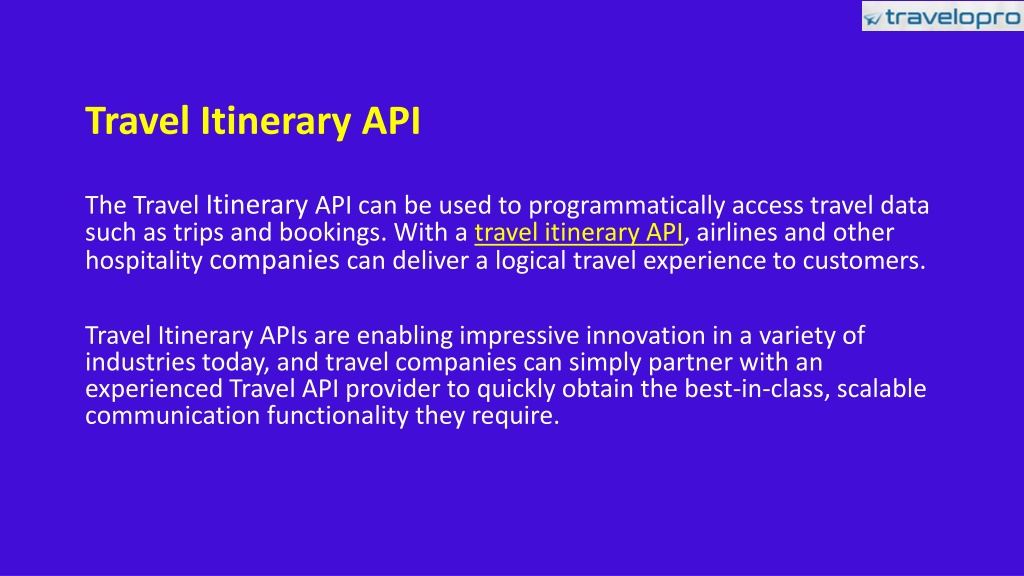 travelopro

Travel Itinerary API

The Travel Itinerary API can be used to programmatically access travel data such as trips and bookings. With a travel itinerary API, airlines and other hospitality companies can deliver a logical travel experience to customers.

Travel Itinerary APIs are enabling impressive innovation in a variety of industries today, and travel companies can simply partner with an experienced Travel API provider to quickly obtain the best-in-class, scalable communication functionality they require.